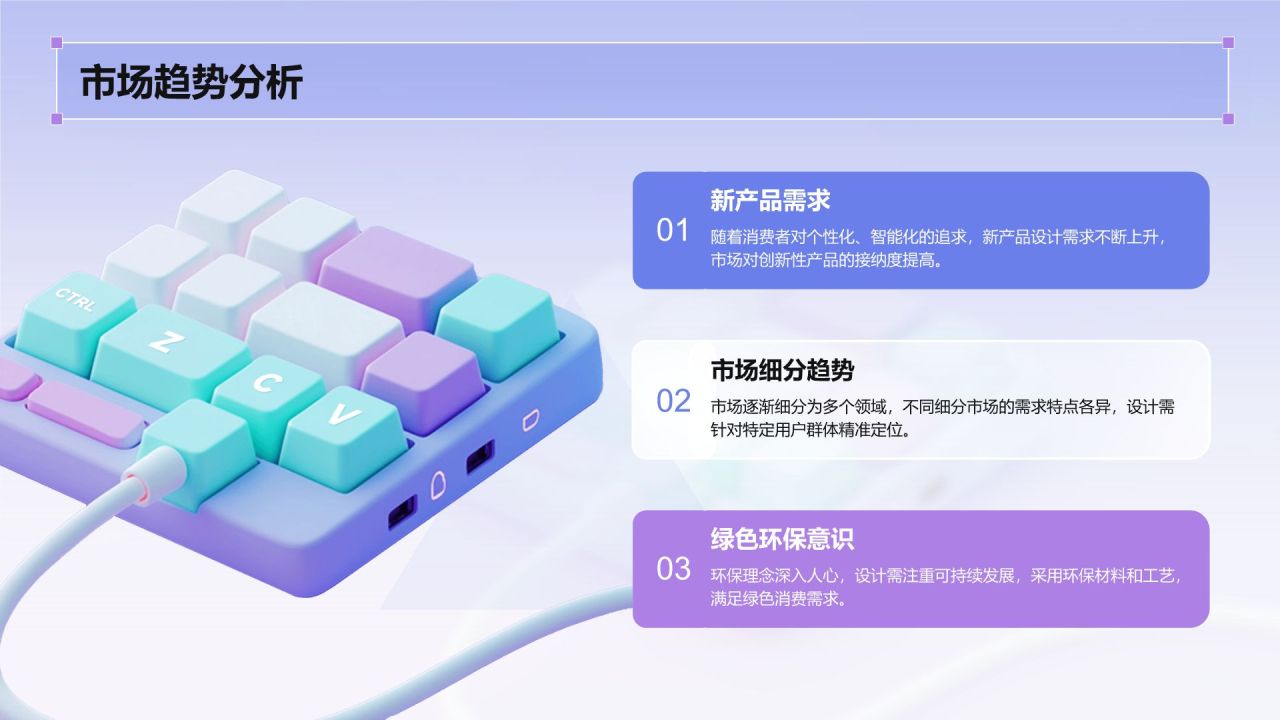 市场趋势分析

CTRL
Z
C
V

01
新产品需求
随着消费者对个性化、智能化的追求，新产品设计需求不断上升，市场对创新性产品的接纳度提高。

02
市场细分趋势
市场逐渐细分为多个领域，不同细分市场的需求特点各异，设计需针对特定用户群体精准定位。

03
绿色环保意识
环保理念深入人心，设计需注重可持续发展，采用环保材料和工艺，满足绿色消费需求。